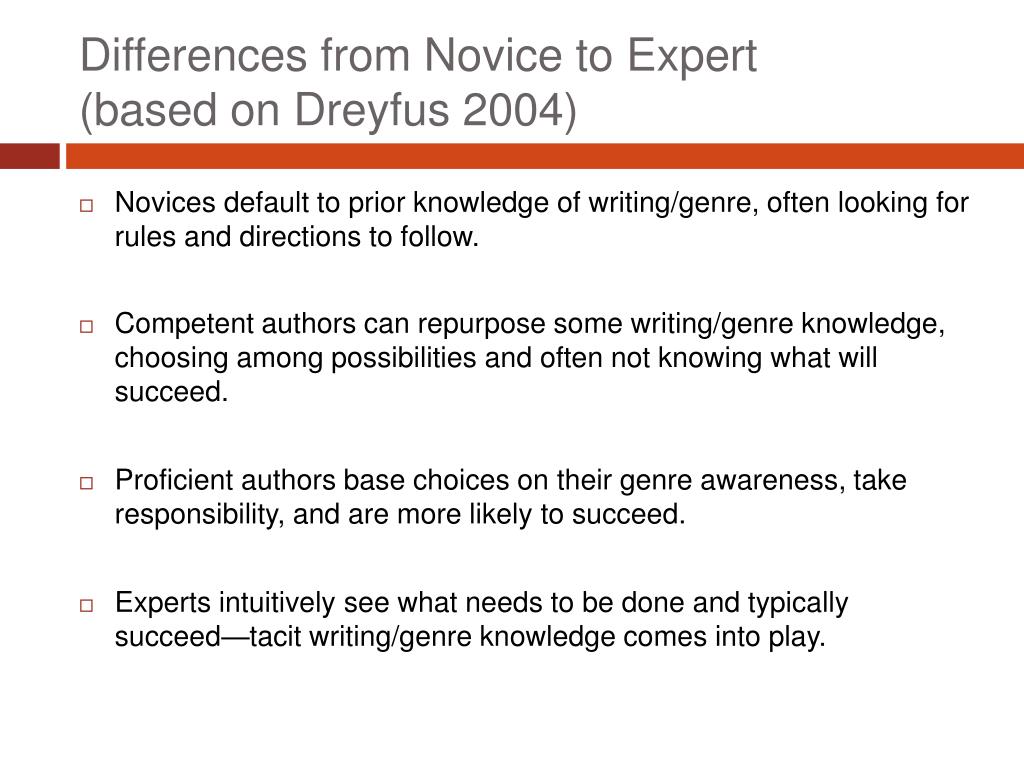 Differences from Novice to Expert
(based on Dreyfus 2004)

Novices default to prior knowledge of writing/genre, often looking for rules and directions to follow.

Competent authors can repurpose some writing/genre knowledge, choosing among possibilities and often not knowing what will succeed.

Proficient authors base choices on their genre awareness, take responsibility, and are more likely to succeed.

Experts intuitively see what needs to be done and typically succeed—tacit writing/genre knowledge comes into play.